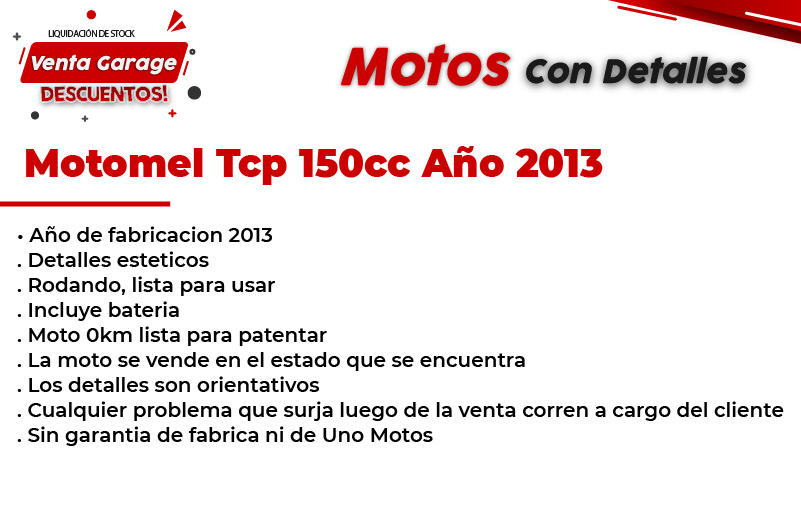 LIQUIDACIÓN DE STOCK
Venta Garage
DESCUENTOS!

Motos Con Detalles

Motomel Tcp 150cc Año 2013

• Año de fabricacion 2013
. Detalles esteticos
. Rodando, lista para usar
. Incluye bateria
. Moto 0km lista para patentar
. La moto se vende en el estado que se encuentra
. Los detalles son orientativos
. Cualquier problema que surja luego de la venta corren a cargo del cliente
. Sin garantia de fabrica ni de Uno Motos